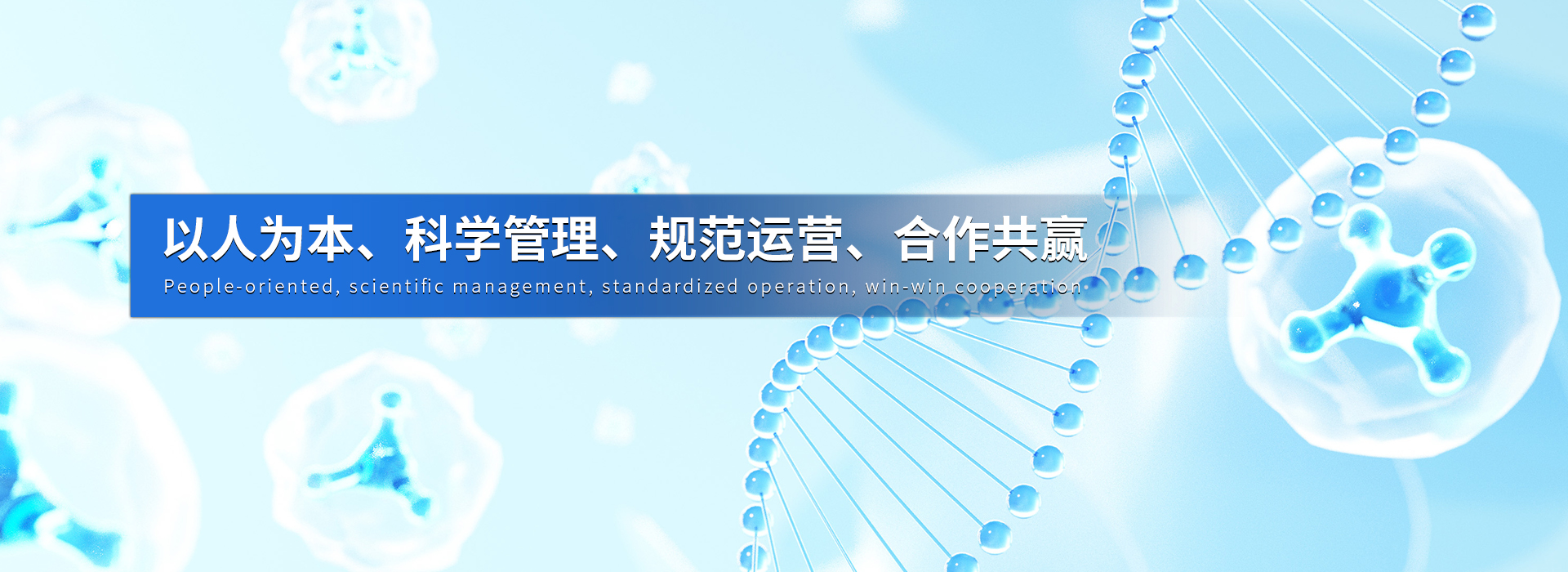 以人为本、科学管理、规范运营、合作共赢

People-oriented, scientific management, standardized operation, win-win cooperation